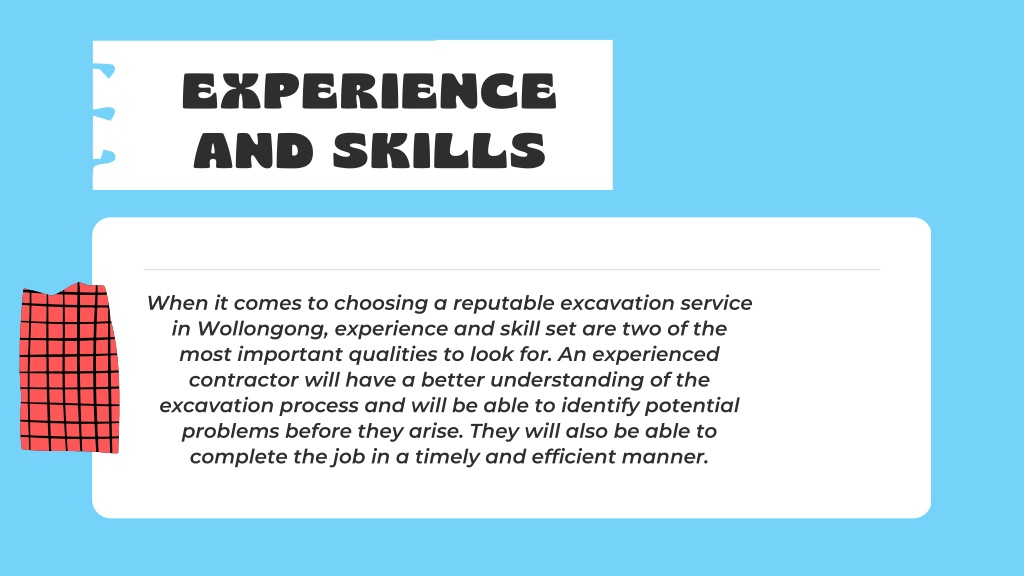 EXPERIENCE AND SKILLS

When it comes to choosing a reputable excavation service in Wollongong, experience and skill set are two of the most important qualities to look for. An experienced contractor will have a better understanding of the excavation process and will be able to identify potential problems before they arise. They will also be able to complete the job in a timely and efficient manner.